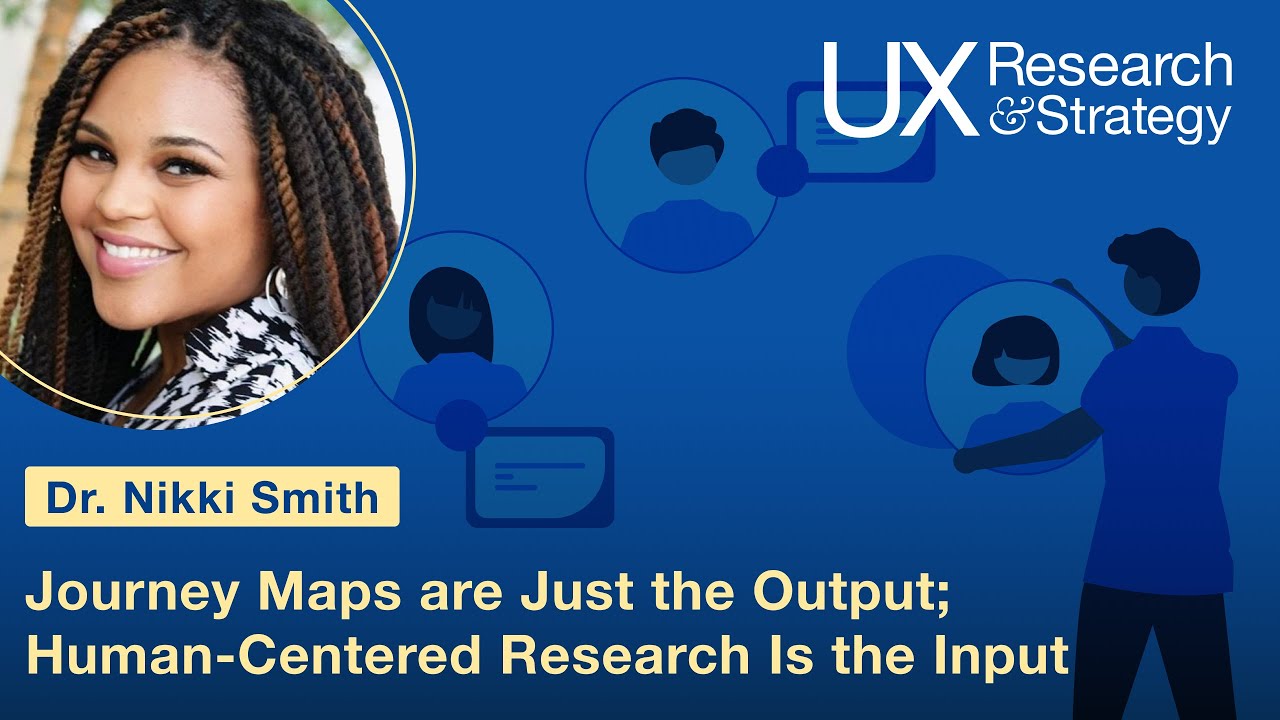 UX Research & Strategy

Dr. Nikki Smith

Journey Maps are Just the Output; Human-Centered Research Is the Input